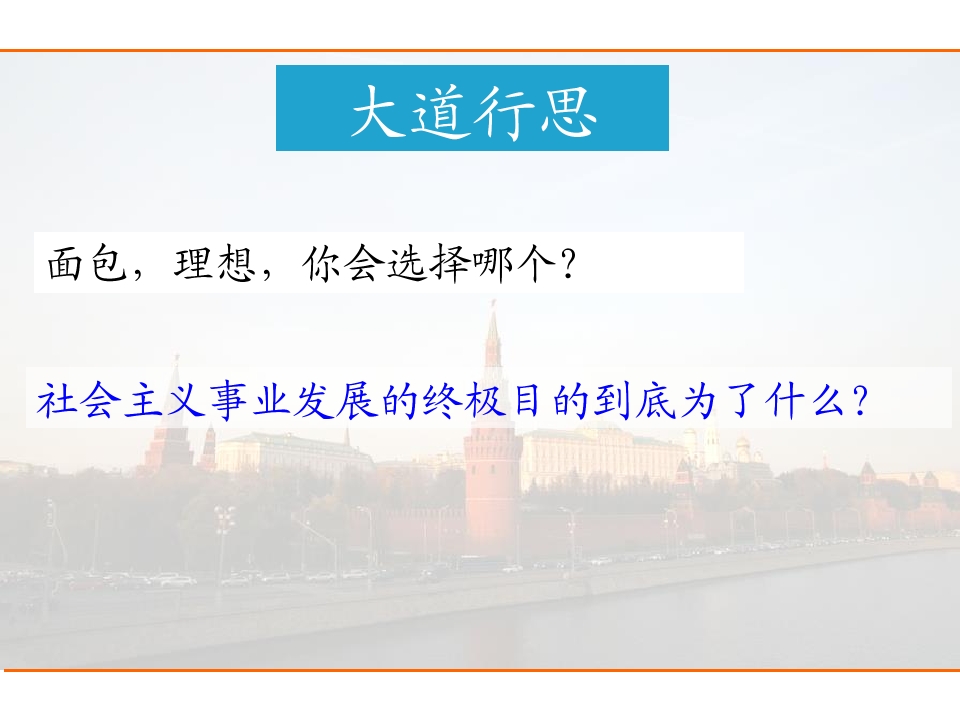 大道行思

面包，理想，你会选择哪个?

社会主义事业发展的终极目的到底为了什么?